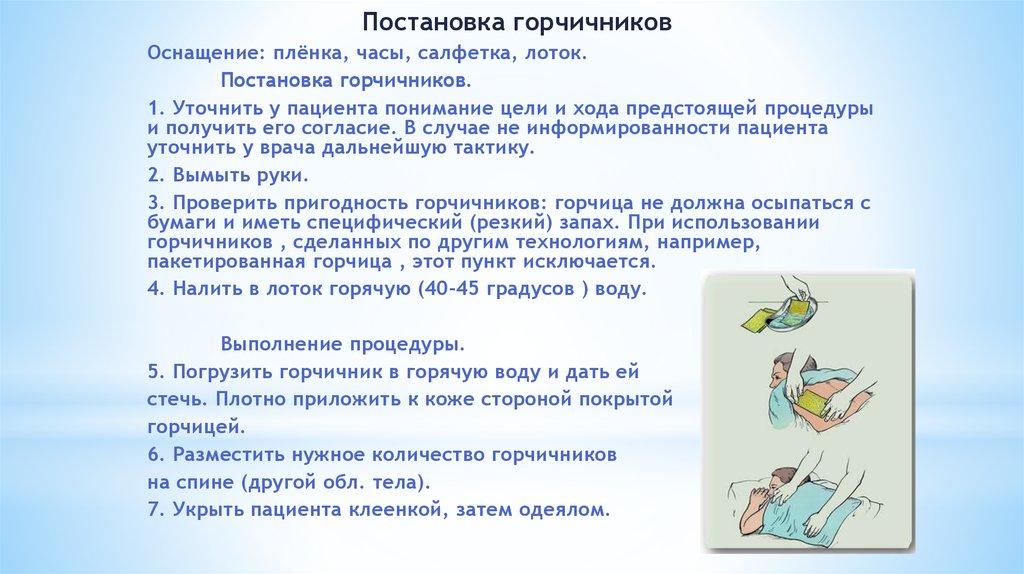 Постановка горчичников

Оснащение: плёнка, часы, салфетка, лоток.

Постановка горчичников.

1. Уточнить у пациента понимание цели и хода предстоящей процедуры и получить его согласие. В случае не информированности пациента уточнить у врача дальнейшую тактику.

2. Вымыть руки.

3. Проверить пригодность горчичников: горчица не должна осыпаться с бумаги и иметь специфический (резкий) запах. При использовании горчичников , сделанных по другим технологиям, например, пакетированная горчица , этот пункт исключается.

4. Налить в лоток горячую (40-45 градусов ) воду.

Выполнение процедуры.

5. Погрузить горчичник в горячую воду и дать ей стечь. Плотно приложить к коже стороной покрытой горчицей.

6. Разместить нужное количество горчичников на спине (другой обл. тела).

7. Укрыть пациента клеенкой, затем одеялом.